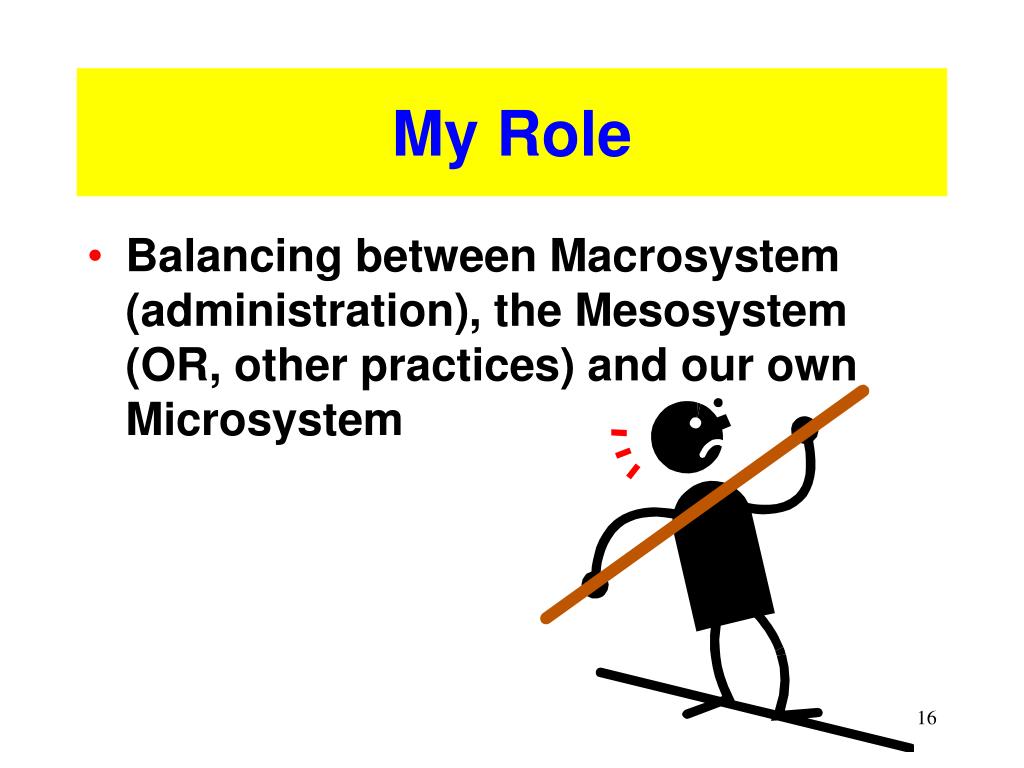 My Role

• Balancing between Macrosystem (administration), the Mesosystem (OR, other practices) and our own Microsystem

16